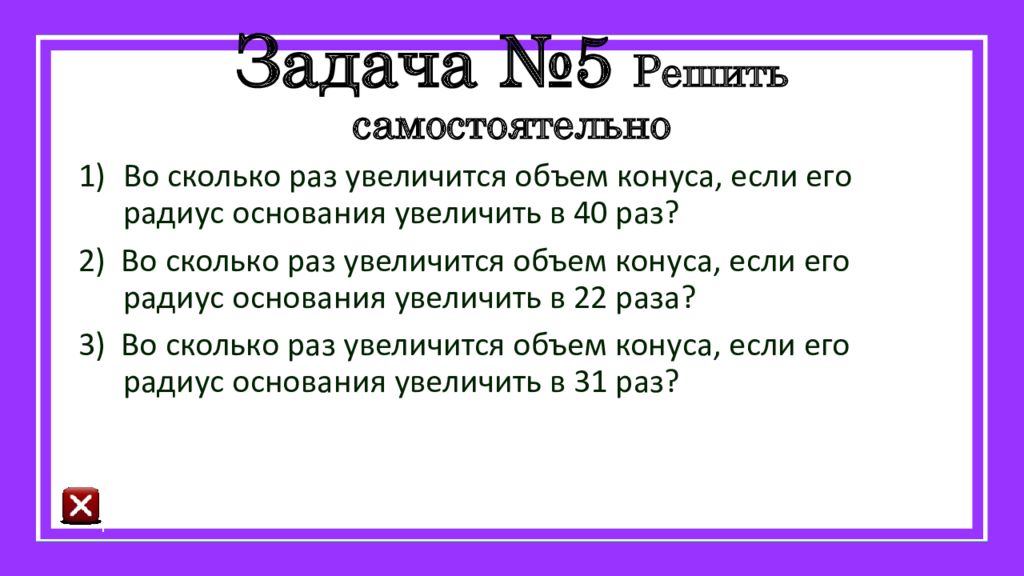 Задача №5 Решить самостоятельно

1) Во сколько раз увеличится объем конуса, если его радиус основания увеличить в 40 раз?

2) Во сколько раз увеличится объем конуса, если его радиус основания увеличить в 22 раза?

3) Во сколько раз увеличится объем конуса, если его радиус основания увеличить в 31 раз?